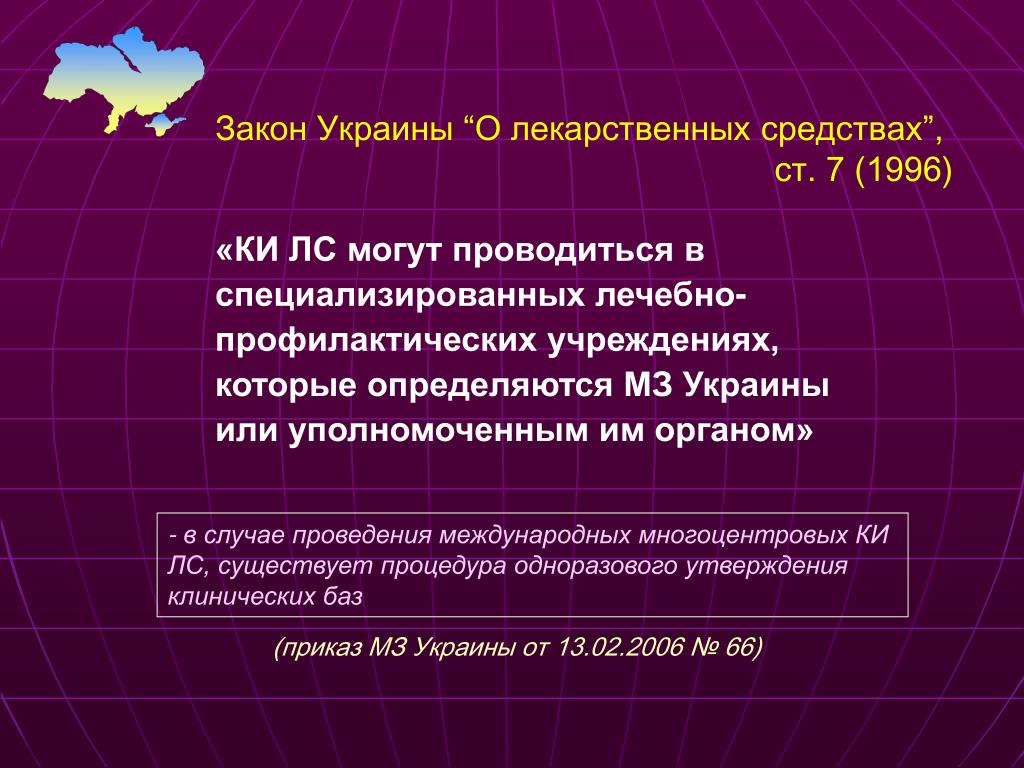 Закон Украины “О лекарственных средствах”, ст. 7 (1996)

«КИ ЛС могут проводиться в специализированных лечебно-профилактических учреждениях, которые определяются МЗ Украины или уполномоченным им органом»

- в случае проведения международных многоцентровых КИ ЛС, существует процедура одноразового утверждения клинических баз

(приказ МЗ Украины от 13.02.2006 № 66)